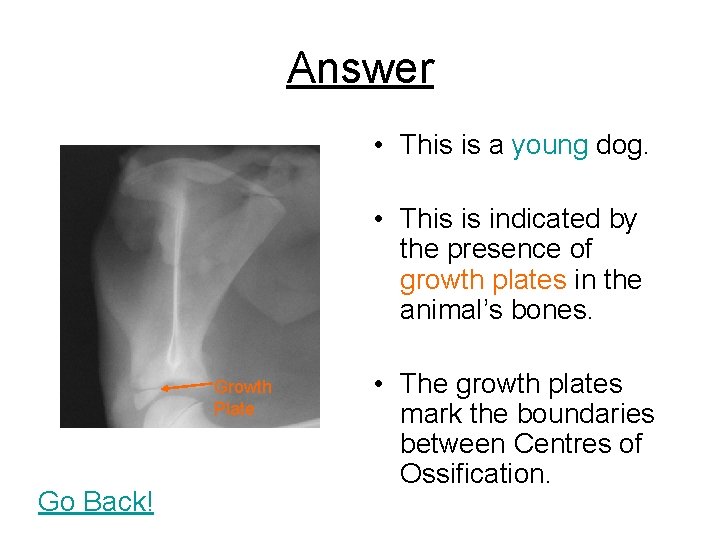 Answer

Growth Plate

• This is a young dog.

• This is indicated by the presence of growth plates in the animal's bones.

• The growth plates mark the boundaries between Centres of Ossification.

Go Back!